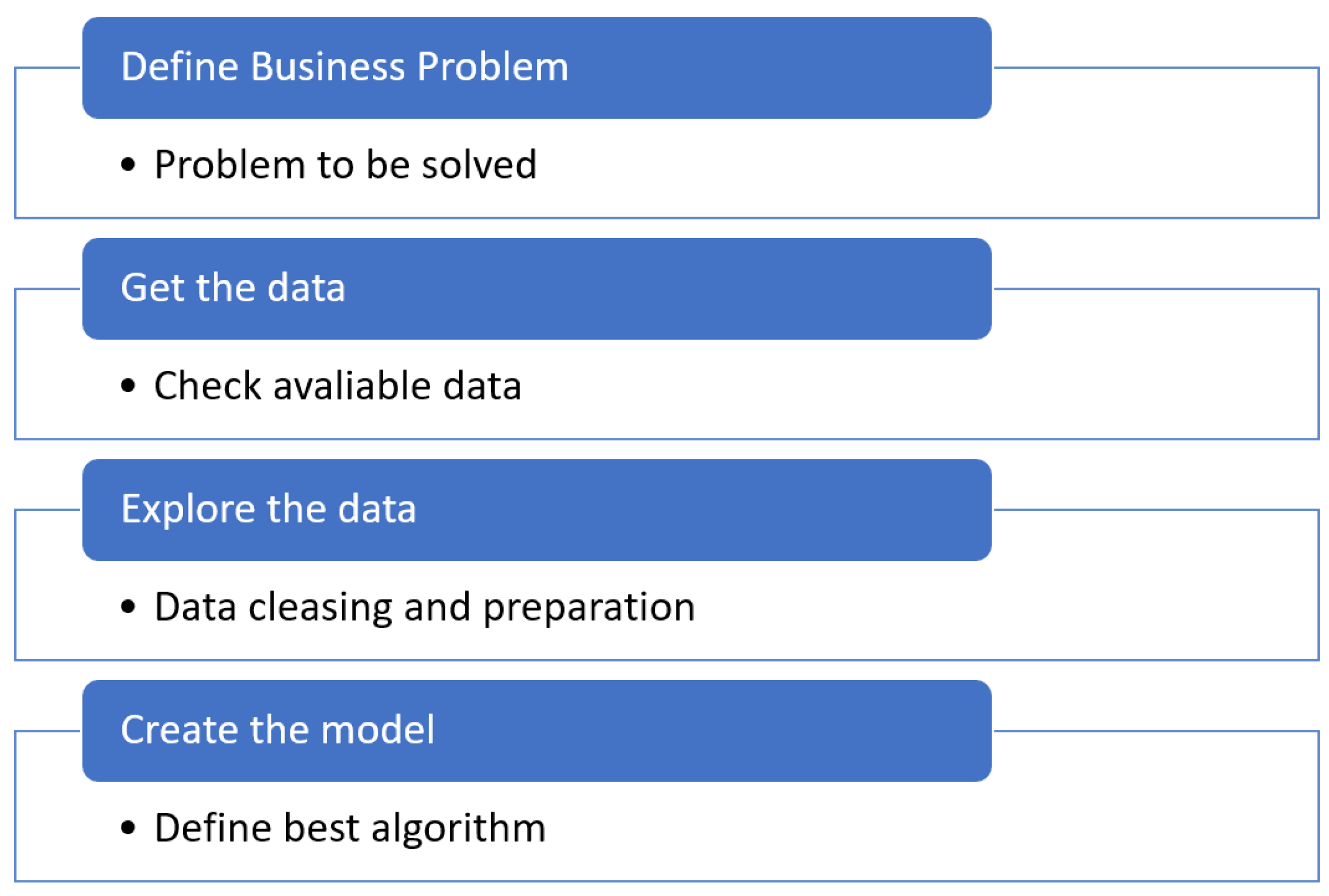 Define Business Problem

• Problem to be solved

Get the data

• Check avaliable data

Explore the data

• Data cleasing and preparation

Create the model

• Define best algorithm